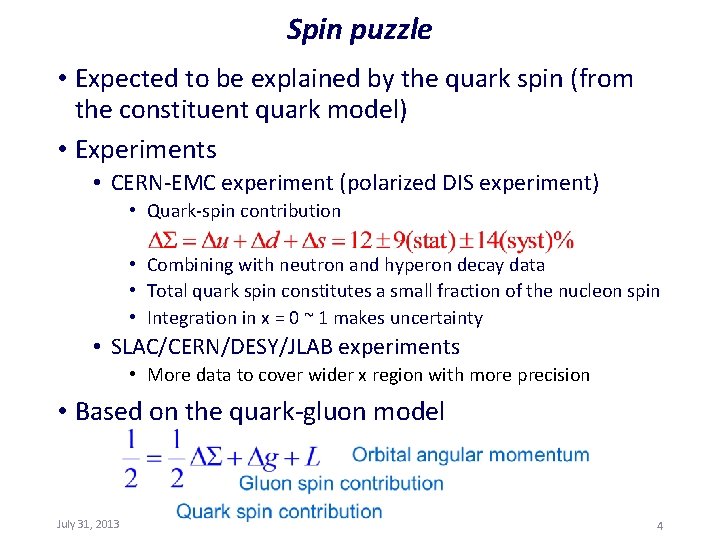 Spin puzzle

• Expected to be explained by the quark spin (from the constituent quark model)

• Experiments
  • CERN-EMC experiment (polarized DIS experiment)
    • Quark-spin contribution
$\Delta\Sigma = \Delta u + \Delta d + \Delta s = 12 \pm 9(\text{stat}) \pm 14(\text{syst})\%$
    • Combining with neutron and hyperon decay data
    • Total quark spin constitutes a small fraction of the nucleon spin
    • Integration in x = 0 ~ 1 makes uncertainty
  • SLAC/CERN/DESY/JLAB experiments
    • More data to cover wider x region with more precision

• Based on the quark-gluon model
$\frac{1}{2} = \frac{1}{2}\Delta\Sigma + \Delta g + L$
Orbital angular momentum
Gluon spin contribution
Quark spin contribution

July 31, 2013

4